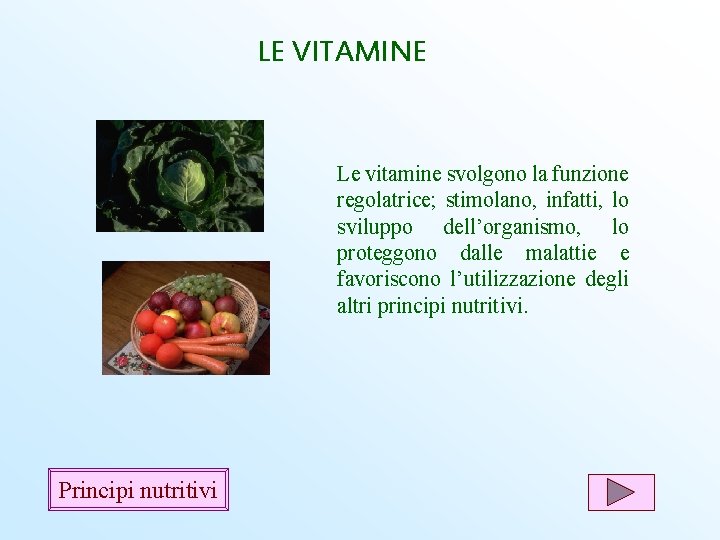 LE VITAMINE

Le vitamine svolgono la funzione regolatrice; stimolano, infatti, lo sviluppo dell’organismo, lo proteggono dalle malattie e favoriscono l’utilizzazione degli altri principi nutritivi.

Principi nutritivi